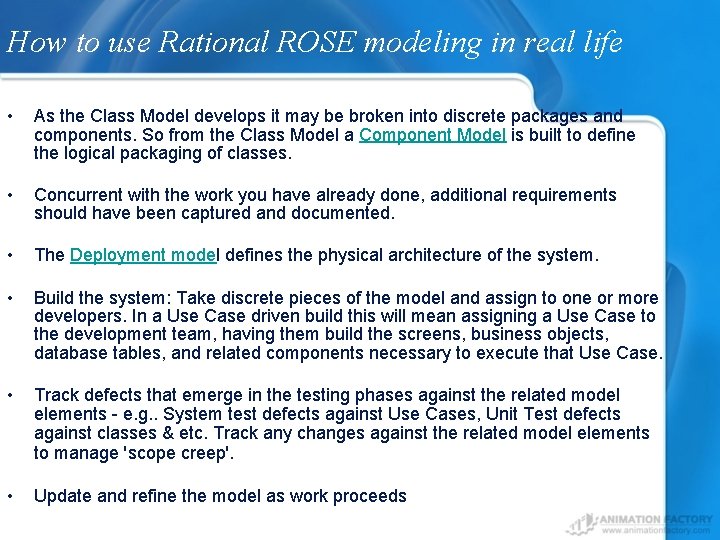 How to use Rational ROSE modeling in real life

• As the Class Model develops it may be broken into discrete packages and components. So from the Class Model a Component Model is built to define the logical packaging of classes.

• Concurrent with the work you have already done, additional requirements should have been captured and documented.

• The Deployment model defines the physical architecture of the system.

• Build the system: Take discrete pieces of the model and assign to one or more developers. In a Use Case driven build this will mean assigning a Use Case to the development team, having them build the screens, business objects, database tables, and related components necessary to execute that Use Case.

• Track defects that emerge in the testing phases against the related model elements - e.g.. System test defects against Use Cases, Unit Test defects against classes & etc. Track any changes against the related model elements to manage 'scope creep'.

• Update and refine the model as work proceeds

ANIMATION FACTORY
www.animationfactory.com